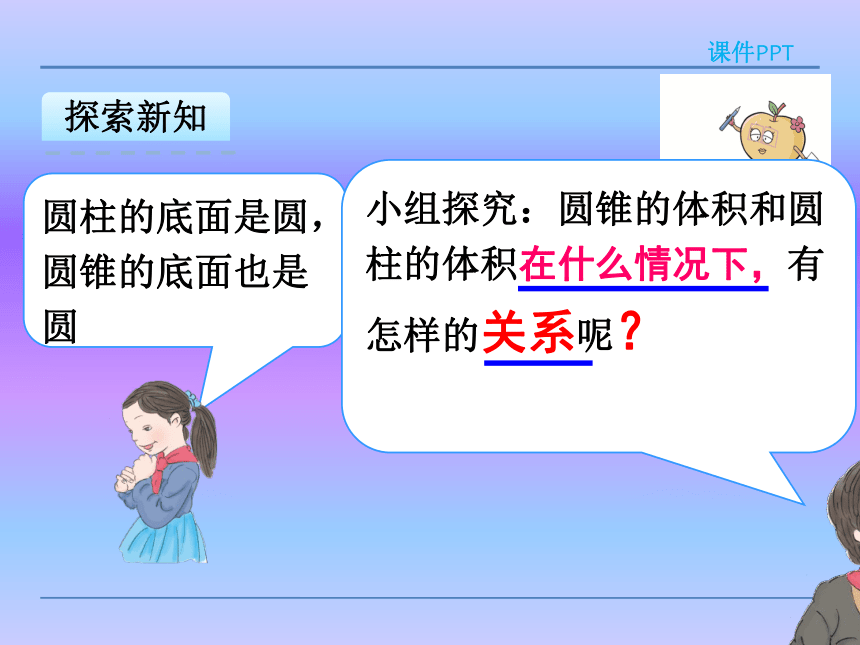 课件PPT

探索新知

圆柱的底面是圆，圆锥的底面也是圆

小组探究：圆锥的体积和圆柱的体积在什么情况下，有怎样的关系呢？